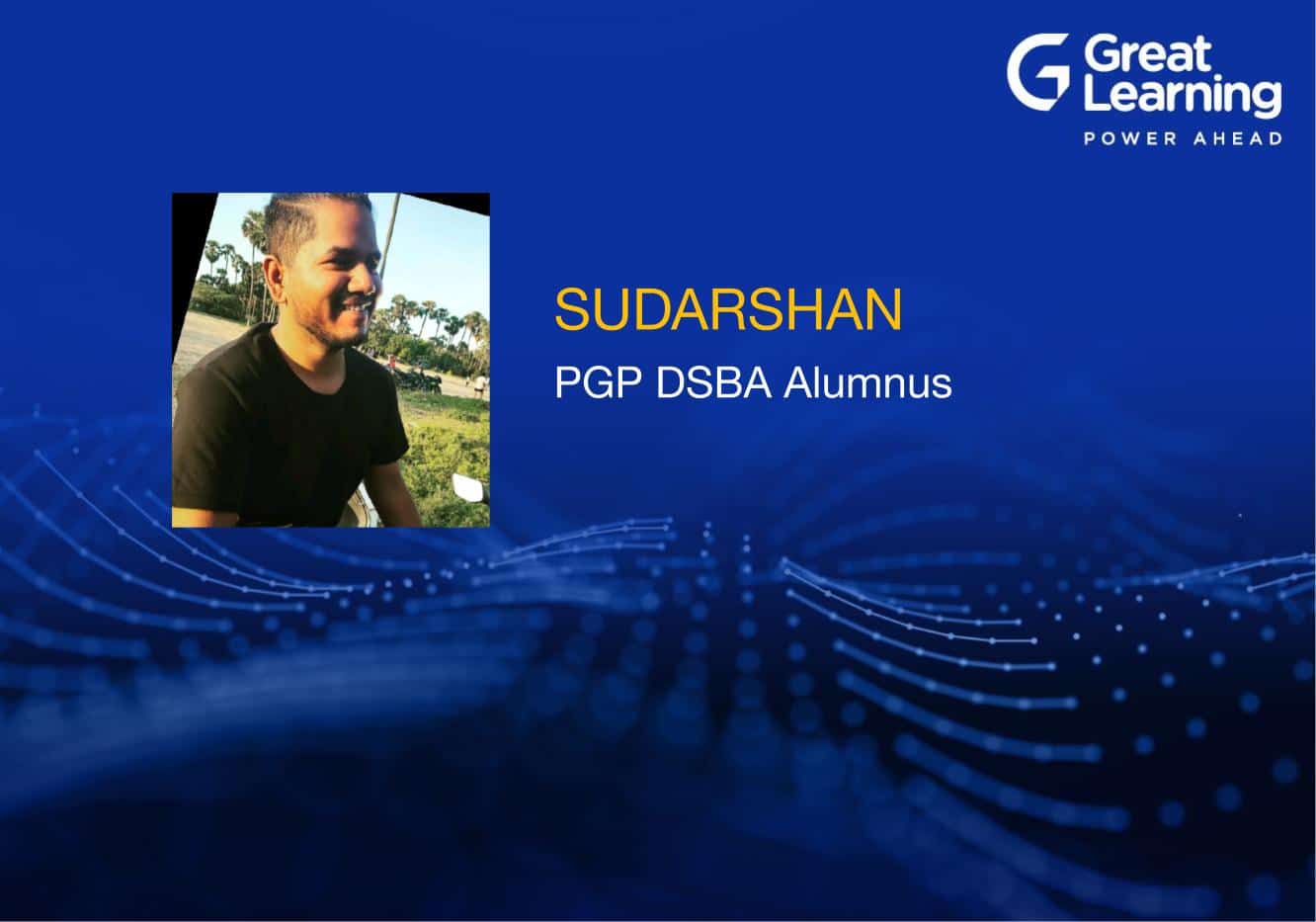 Great Learning
POWER AHEAD

SUDARSHAN
PGP DSBA Alumnus